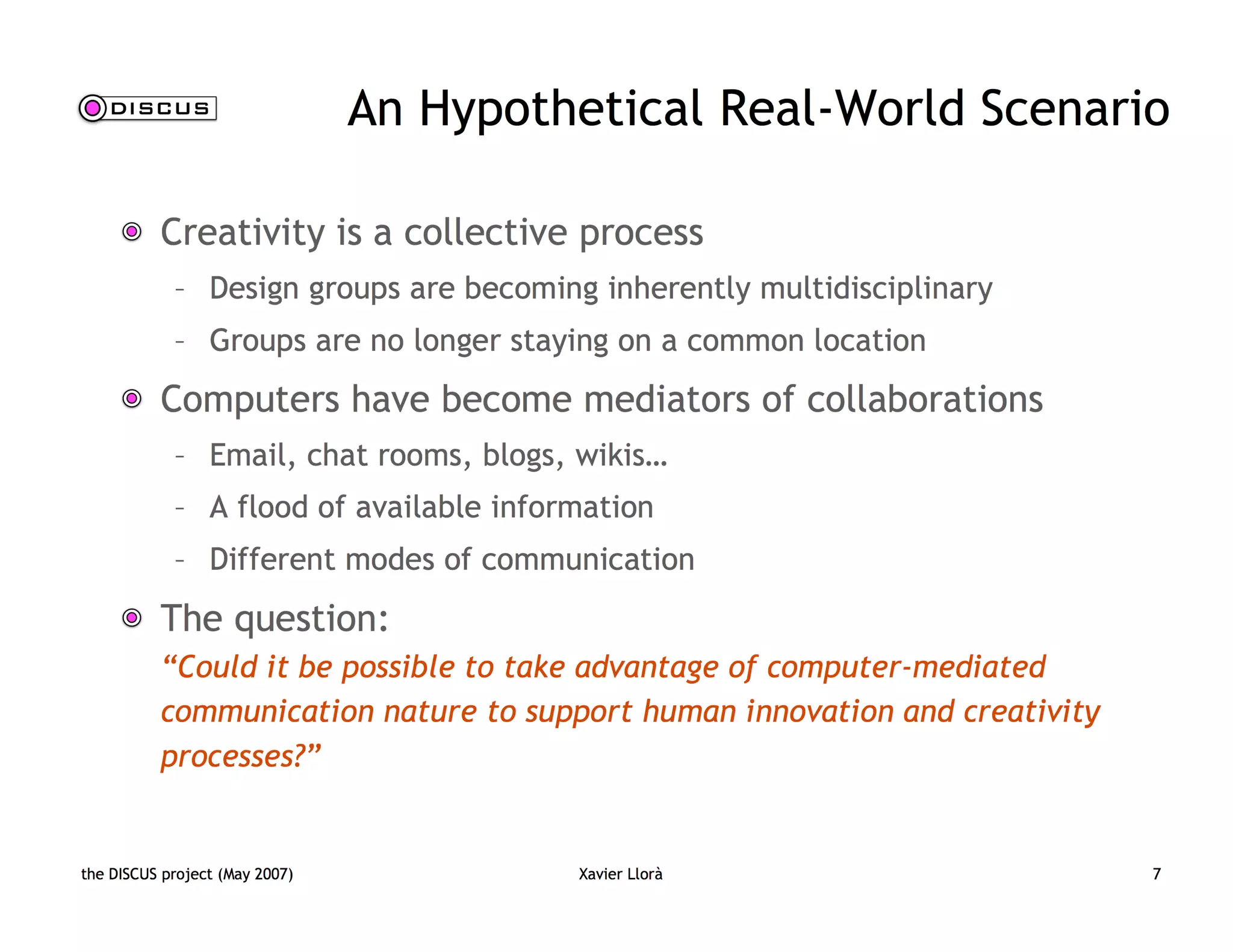 DISCUS

An Hypothetical Real-World Scenario

Creativity is a collective process
– Design groups are becoming inherently multidisciplinary
– Groups are no longer staying on a common location

Computers have become mediators of collaborations
– Email, chat rooms, blogs, wikis…
– A flood of available information
– Different modes of communication

The question:
“Could it be possible to take advantage of computer-mediated communication nature to support human innovation and creativity processes?”

the DISCUS project (May 2007)
Xavier Llorà
7